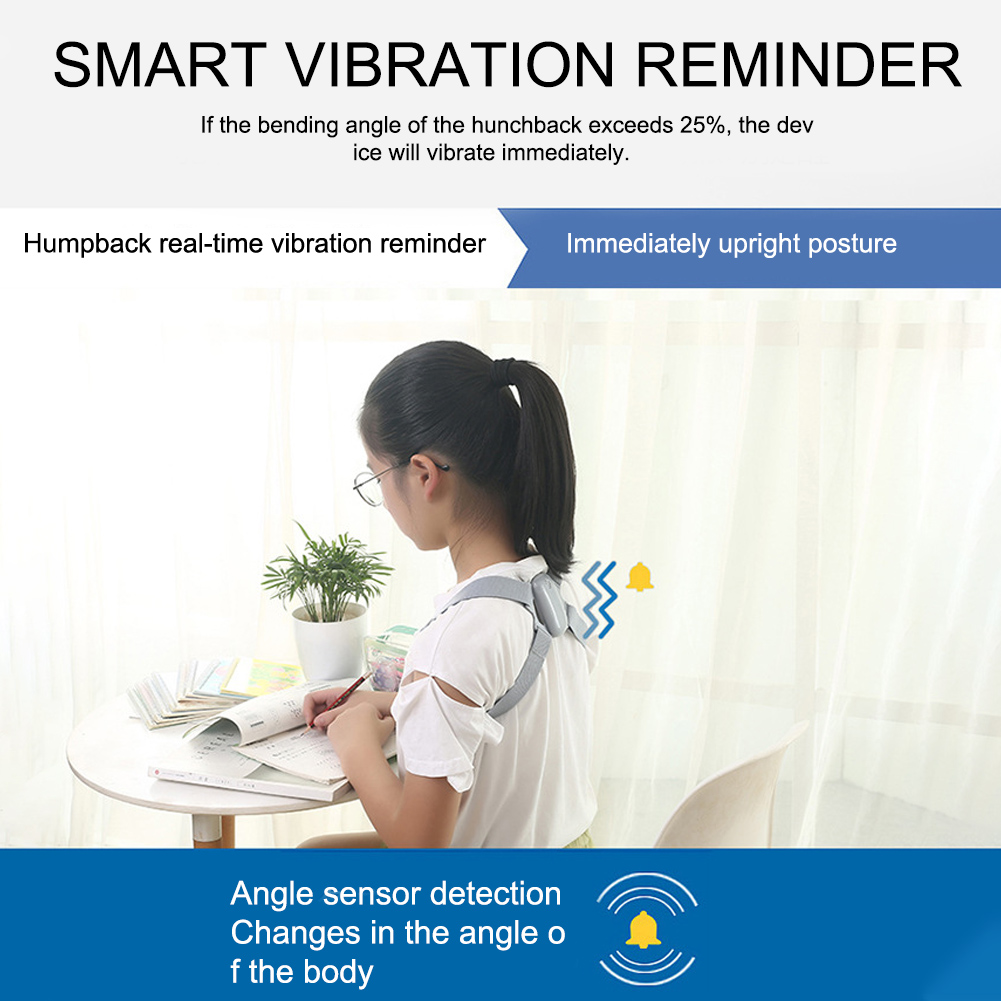 SMART VIBRATION REMINDER

If the bending angle of the hunchback exceeds 25%, the dev ice will vibrate immediately.

Humpback real-time vibration reminder

Immediately upright posture

Angle sensor detection
Changes in the angle o f the body